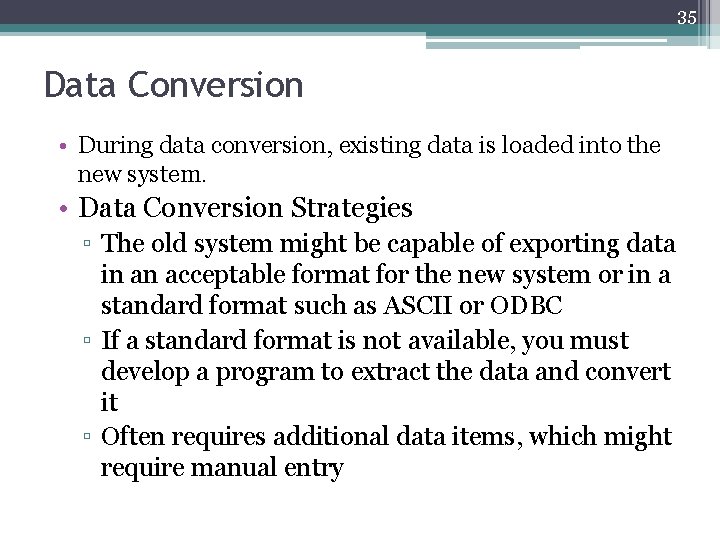 35

Data Conversion

• During data conversion, existing data is loaded into the new system.

• Data Conversion Strategies

▫ The old system might be capable of exporting data in an acceptable format for the new system or in a standard format such as ASCII or ODBC

▫ If a standard format is not available, you must develop a program to extract the data and convert it

▫ Often requires additional data items, which might require manual entry